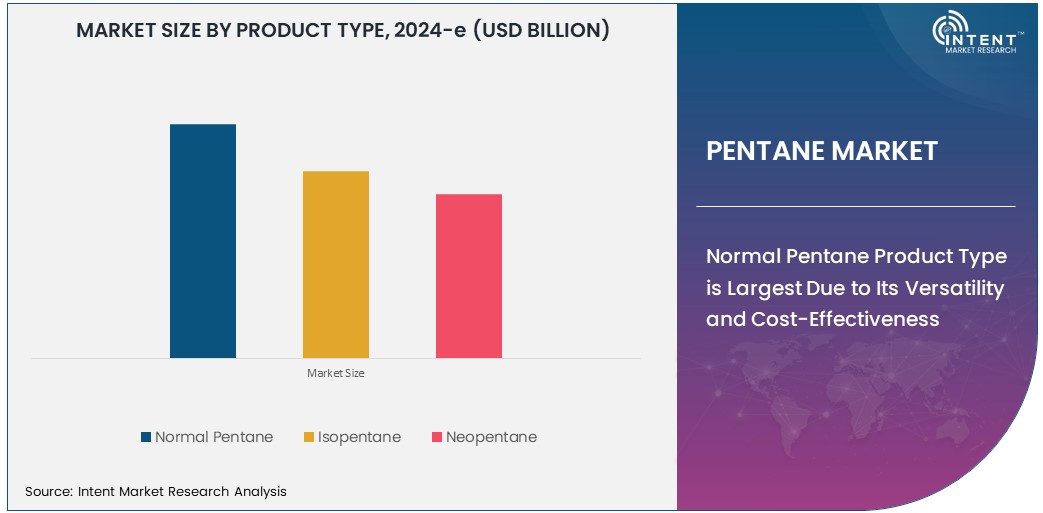 MARKET SIZE BY PRODUCT TYPE, 2024-e (USD BILLION)

Market Size

Normal Pentane
Isopentane
Neopentane

Source: Intent Market Research Analysis

INTENT™
MARKET RESEARCH

PENTANE MARKET

Normal Pentane Product Type is Largest Due to Its Versatility and Cost-Effectiveness